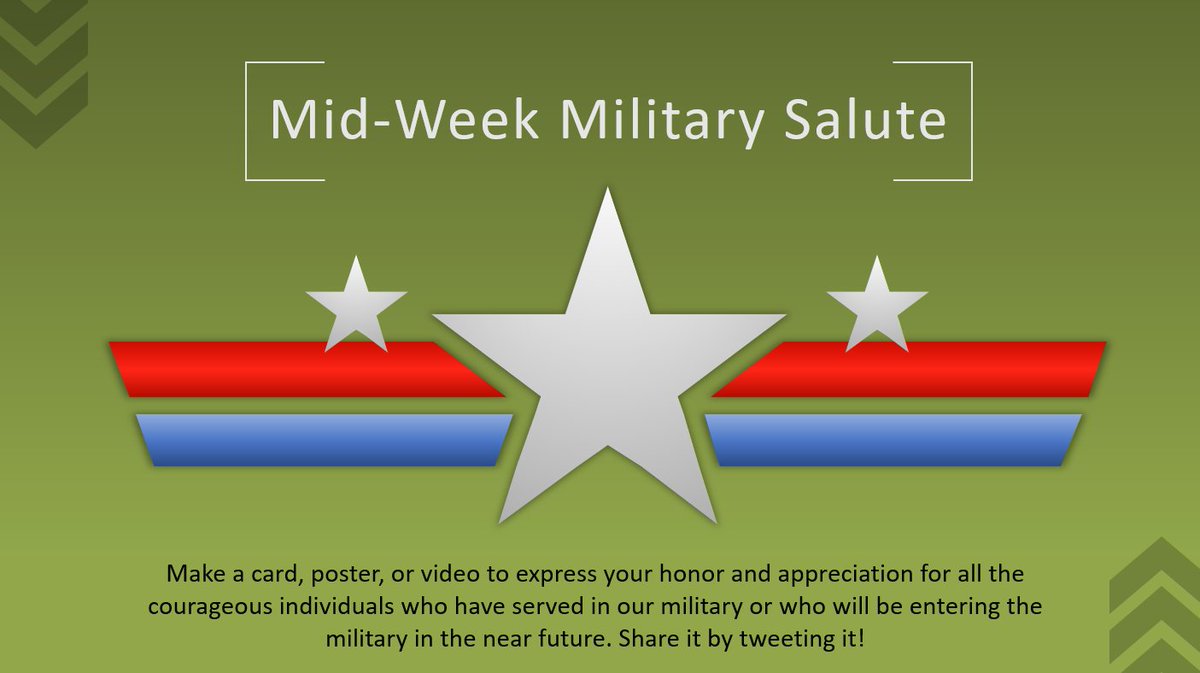 Mid-Week Military Salute

Make a card, poster, or video to express your honor and appreciation for all the courageous individuals who have served in our military or who will be entering the military in the near future. Share it by tweeting it!